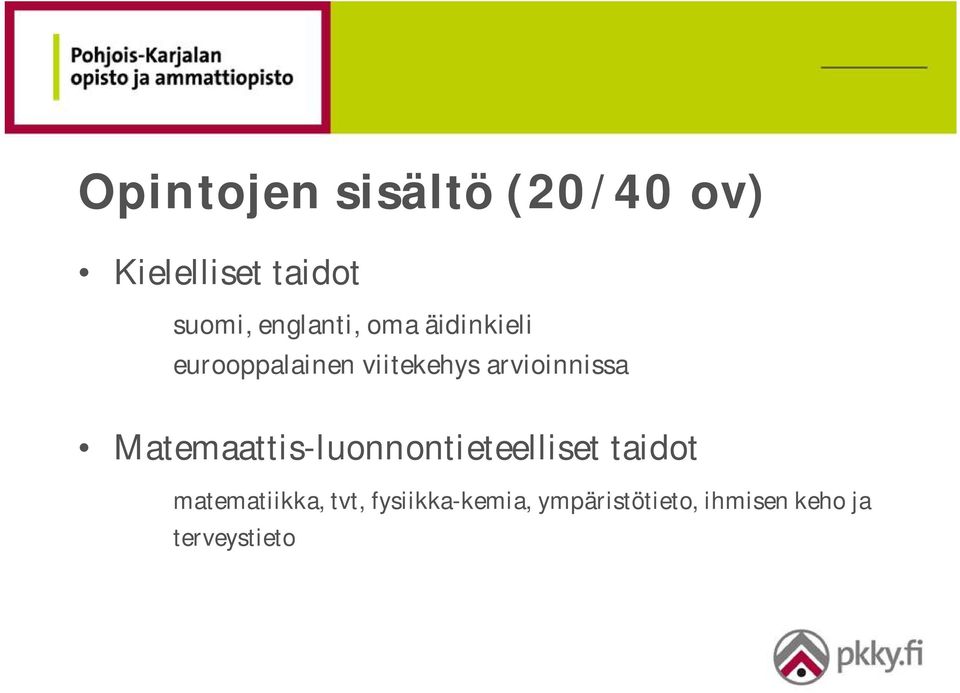 Pohjois-Karjalan opisto ja ammattiopisto

Opintojen sisältö (20/40 ov)

• Kielelliset taidot

suomi, englanti, oma äidinkieli
eurooppalainen viitekehys arvioinnissa

• Matemaattis-luonnontieteelliset taidot

matematiikka, tvt, fysiikka-kemia, ympäristötieto, ihmisen keho ja terveystieto

pkky.fi